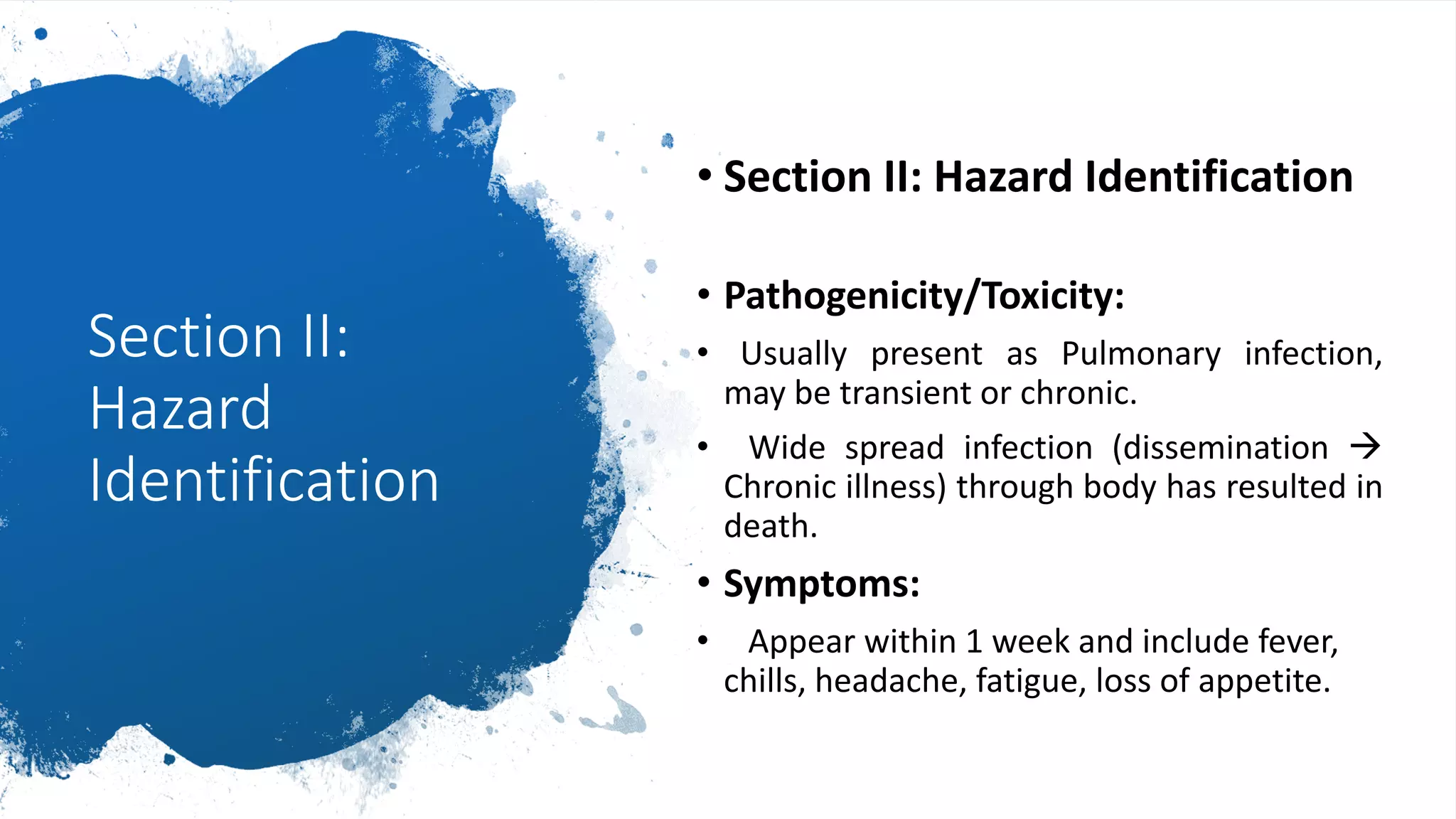 Section II: Hazard Identification

• Section II: Hazard Identification

• Pathogenicity/Toxicity:

• Usually present as Pulmonary infection, may be transient or chronic.

• Wide spread infection (dissemination → Chronic illness) through body has resulted in death.

• Symptoms:

• Appear within 1 week and include fever, chills, headache, fatigue, loss of appetite.